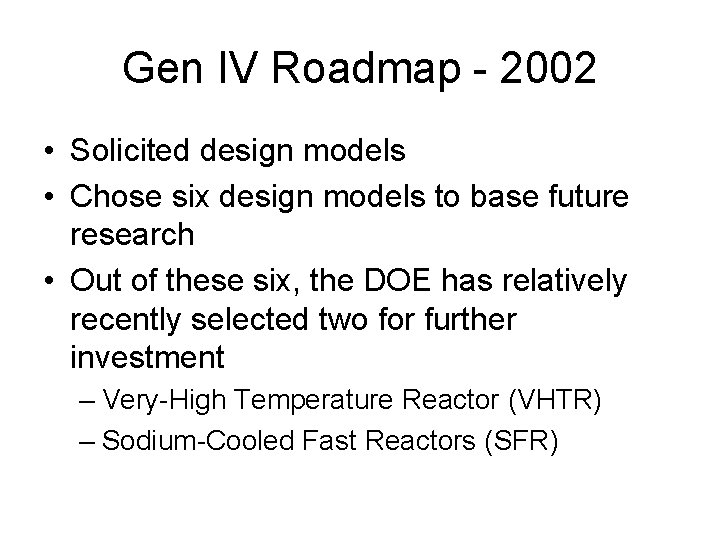 Gen IV Roadmap - 2002

• Solicited design models
• Chose six design models to base future research
• Out of these six, the DOE has relatively recently selected two for further investment
– Very-High Temperature Reactor (VHTR)
– Sodium-Cooled Fast Reactors (SFR)